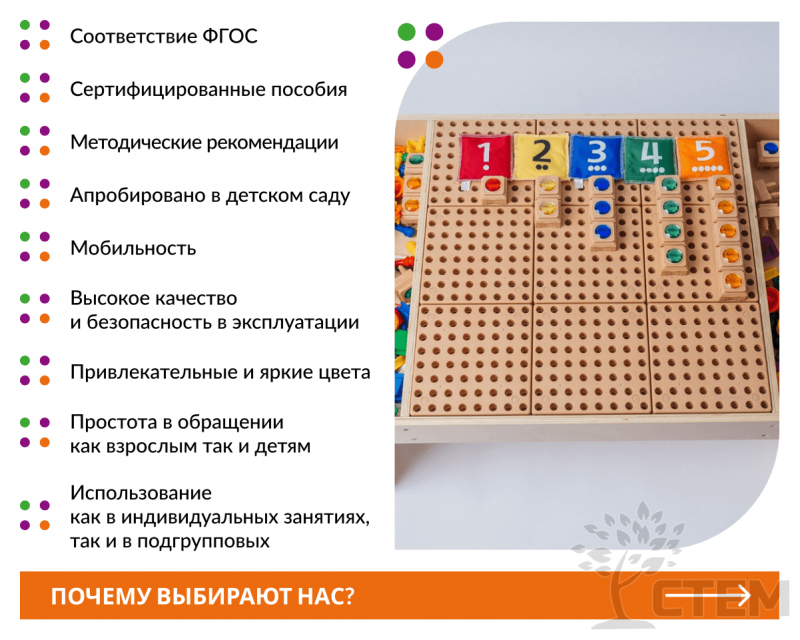 Соответствие ФГОС

Сертифицированные пособия

Методические рекомендации

Апробировано в детском саду

Мобильность

Высокое качество и безопасность в эксплуатации

Привлекательные и яркие цвета

Простота в обращении как взрослым так и детям

Использование как в индивидуальных занятиях, так и в подгрупповых

1 2 3 4 5

ПОЧЕМУ ВЫБИРАЮТ НАС?

СТЕМ